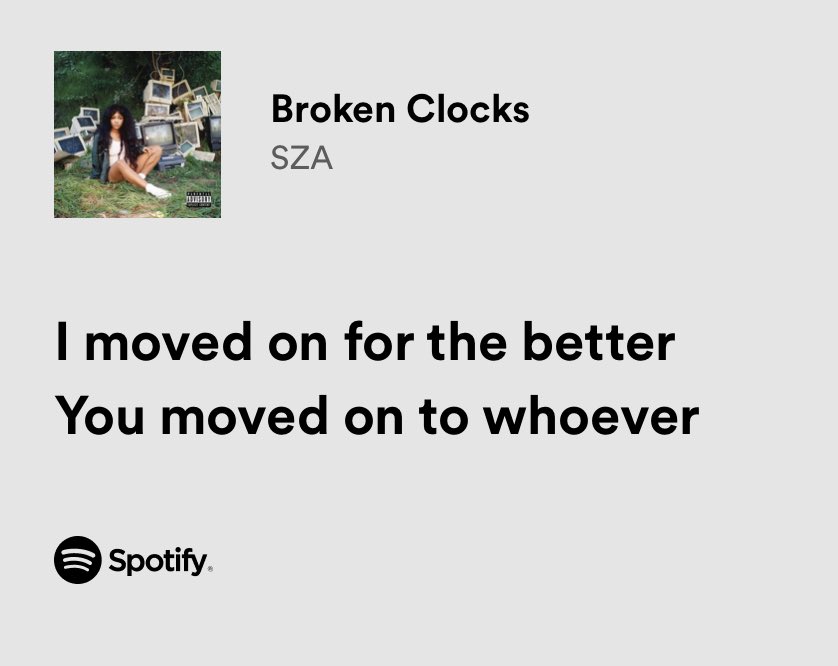 Broken Clocks
SZA

I moved on for the better
You moved on to whoever

Spotify